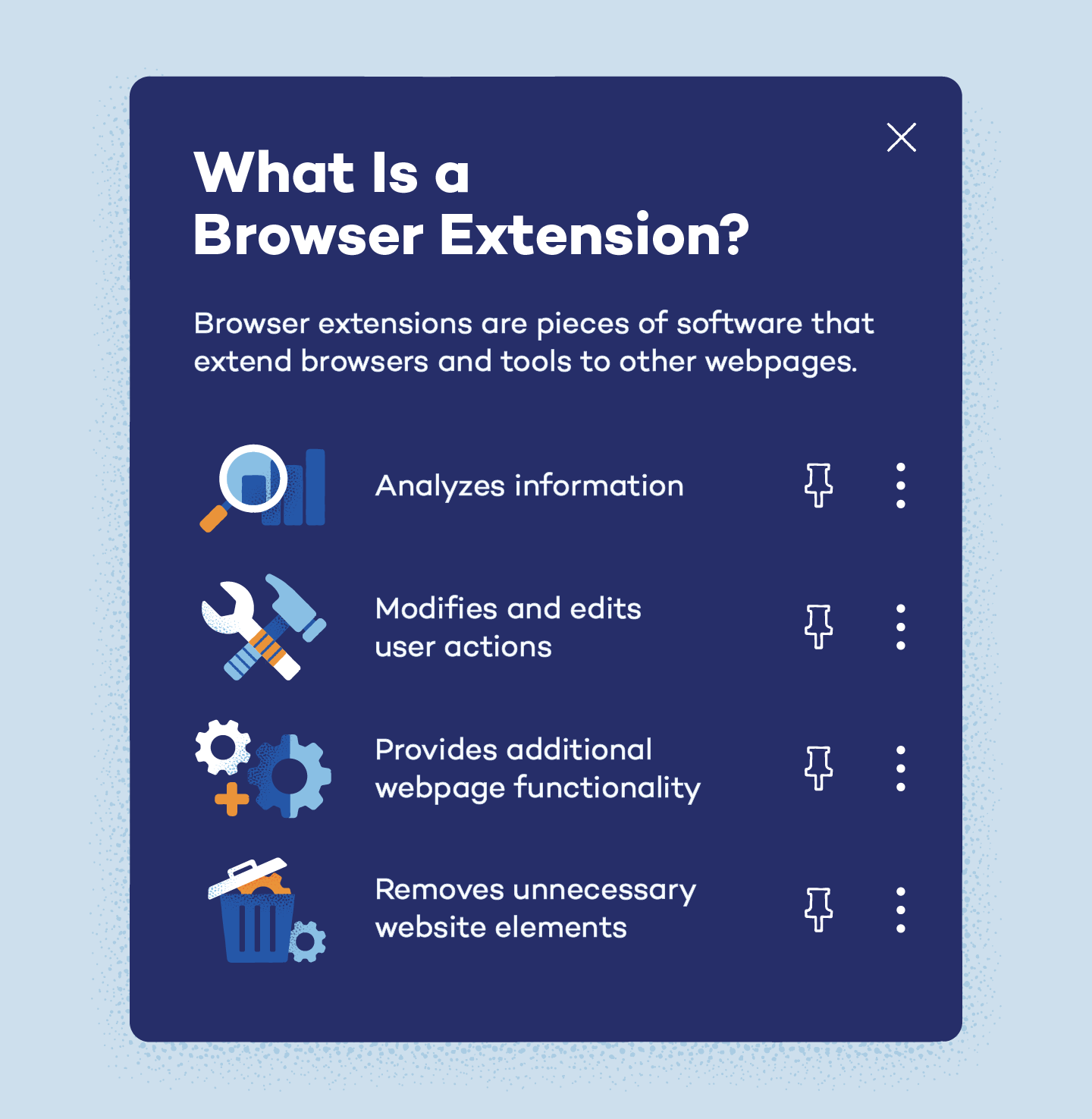 What Is a Browser Extension?

Browser extensions are pieces of software that extend browsers and tools to other webpages.

Analyzes information

Modifies and edits user actions

Provides additional webpage functionality

Removes unnecessary website elements